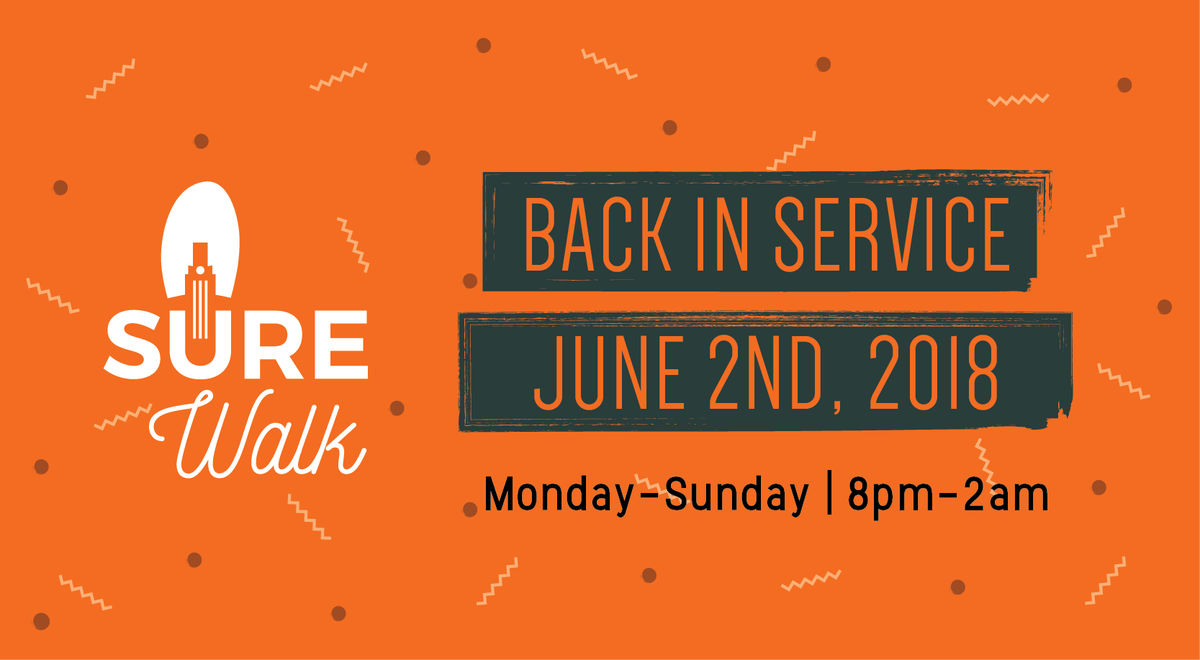 SURE
Walk

BACK IN SERVICE

JUNE 2ND, 2018

Monday-Sunday | 8pm-2am